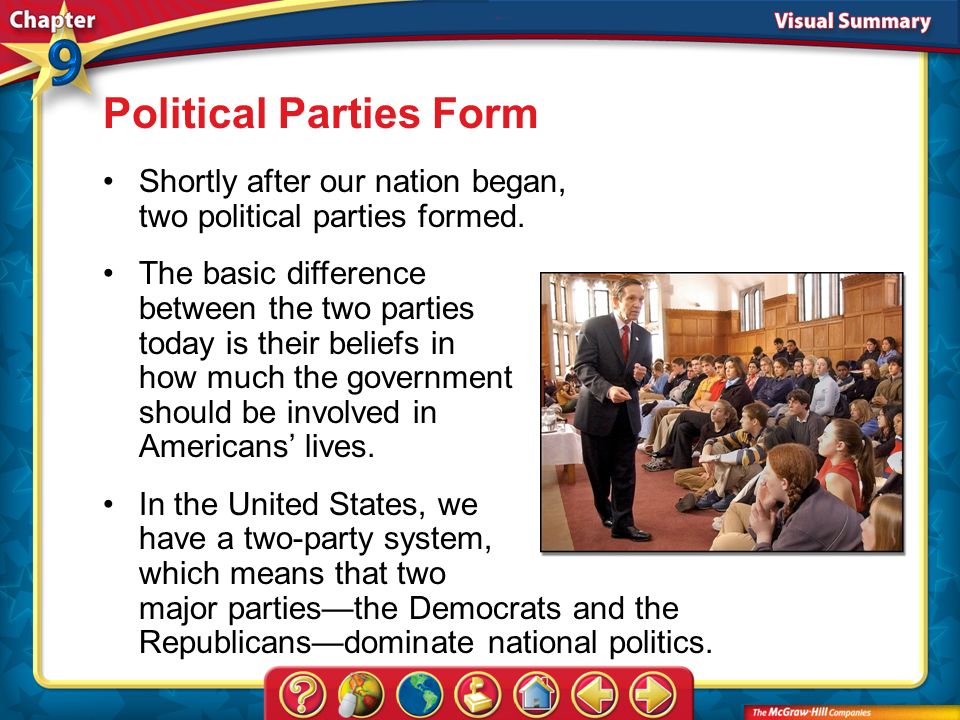 Chapter 9

Visual Summary

Political Parties Form

• Shortly after our nation began, two political parties formed.

• The basic difference between the two parties today is their beliefs in how much the government should be involved in Americans' lives.

• In the United States, we have a two-party system, which means that two major parties—the Democrats and the Republicans—dominate national politics.

The McGraw-Hill Companies